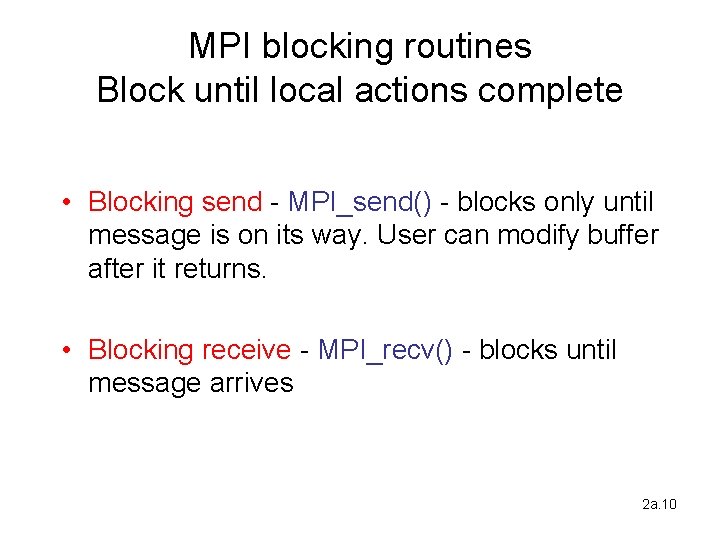 MPI blocking routines
Block until local actions complete

• Blocking send - MPI_send() - blocks only until message is on its way. User can modify buffer after it returns.

• Blocking receive - MPI_recv() - blocks until message arrives

2a.10